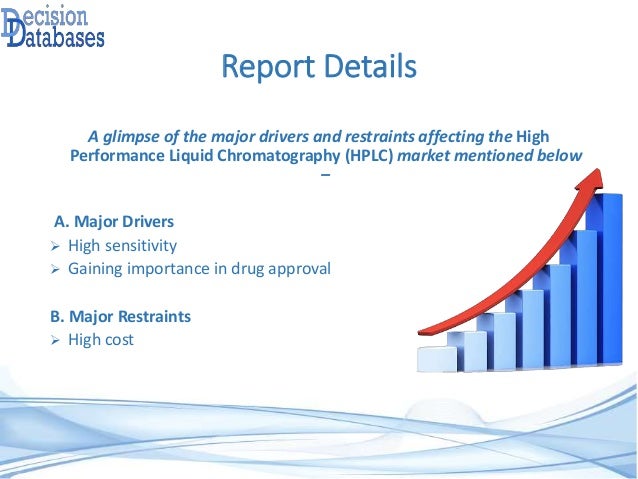 Decision Databases

Report Details

A glimpse of the major drivers and restraints affecting the High Performance Liquid Chromatography (HPLC) market mentioned below –

A. Major Drivers
➢ High sensitivity
➢ Gaining importance in drug approval

B. Major Restraints
➢ High cost